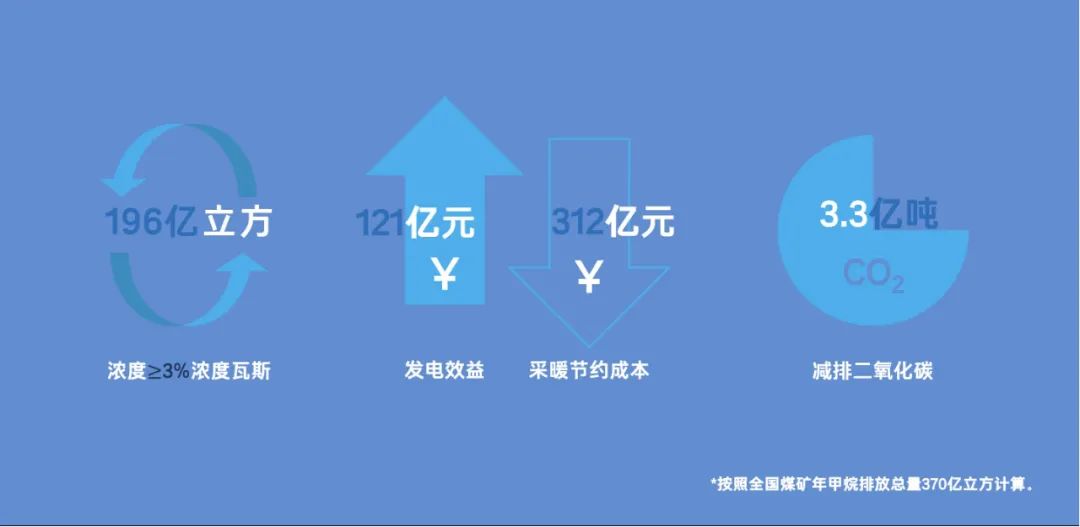 196亿立方

浓度≥3%浓度瓦斯

121亿元

¥

发电效益

312亿元

¥

采暖节约成本

3.3亿吨

$CO_2$

减排二氧化碳

*按照全国煤矿年甲烷排放总量370亿立方计算。